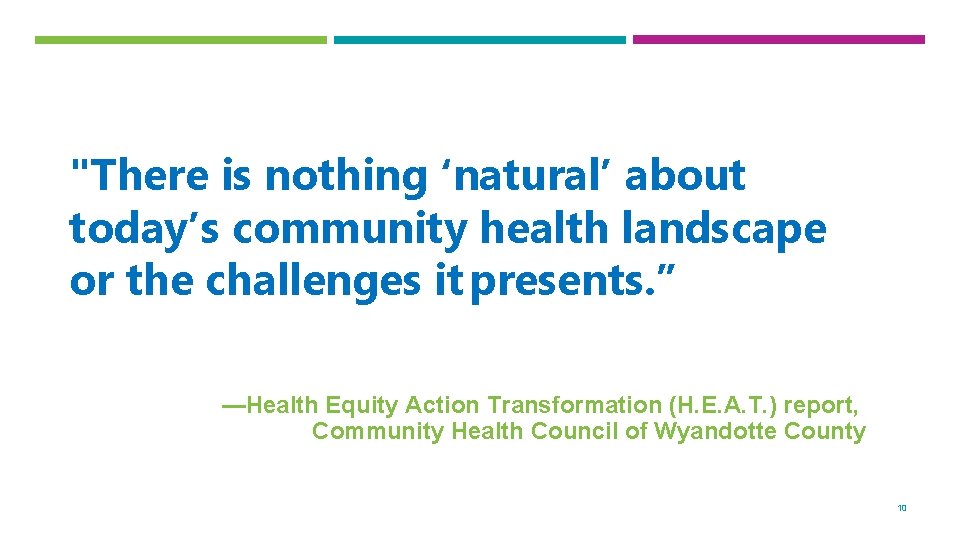 "There is nothing ‘natural’ about today’s community health landscape or the challenges it presents.”

—Health Equity Action Transformation (H.E.A.T.) report, Community Health Council of Wyandotte County

10